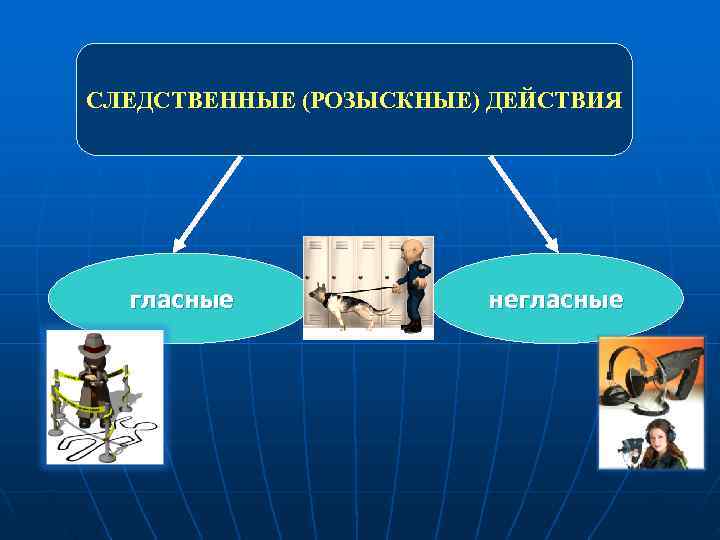 СЛЕДСТВЕННЫЕ (РОЗЫСКНЫЕ) ДЕЙСТВИЯ

гласные

негласные